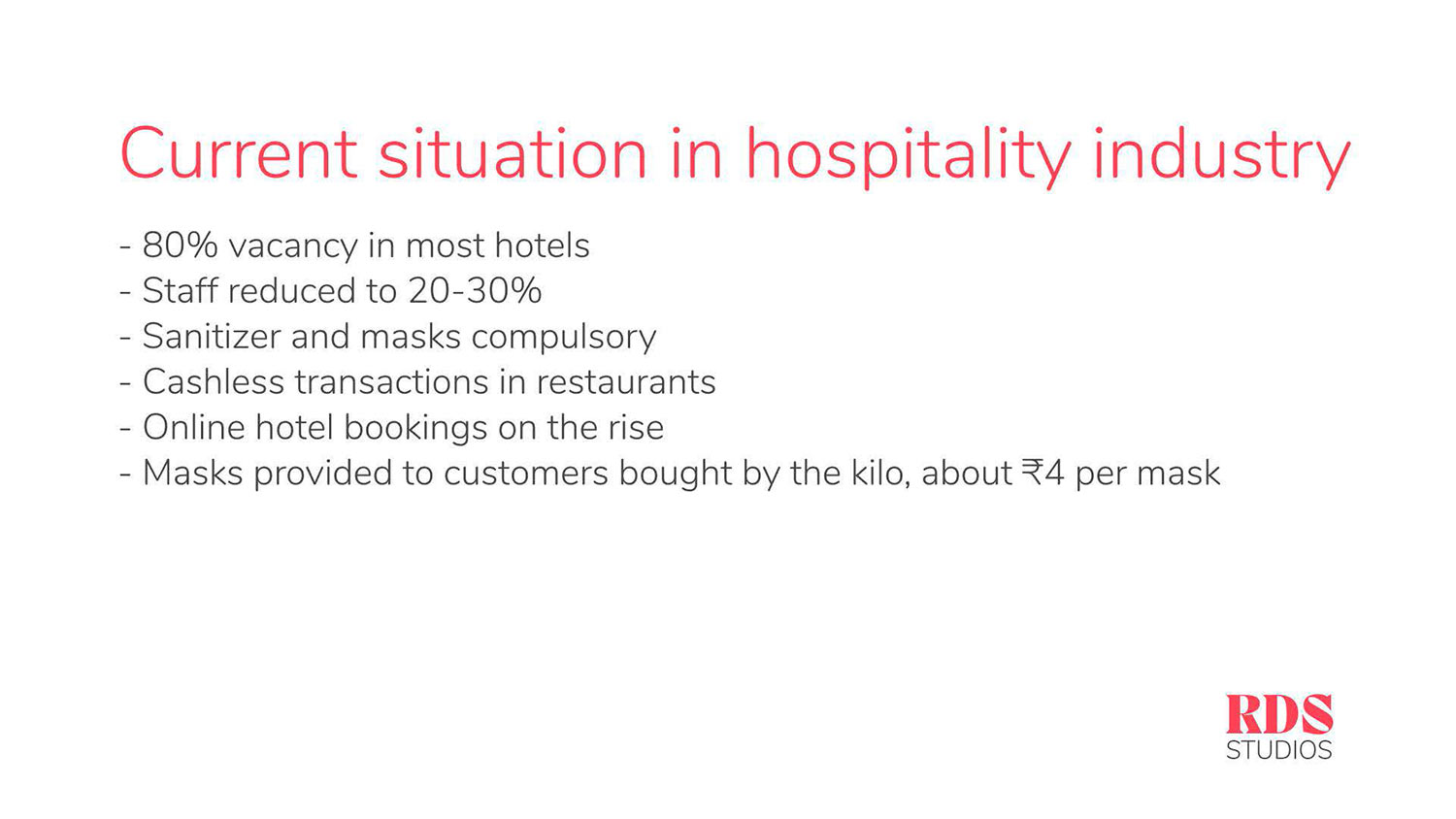 Current situation in hospitality industry

- 80% vacancy in most hotels
- Staff reduced to 20-30%
- Sanitizer and masks compulsory
- Cashless transactions in restaurants
- Online hotel bookings on the rise
- Masks provided to customers bought by the kilo, about ₹4 per mask

RDS
STUDIOS